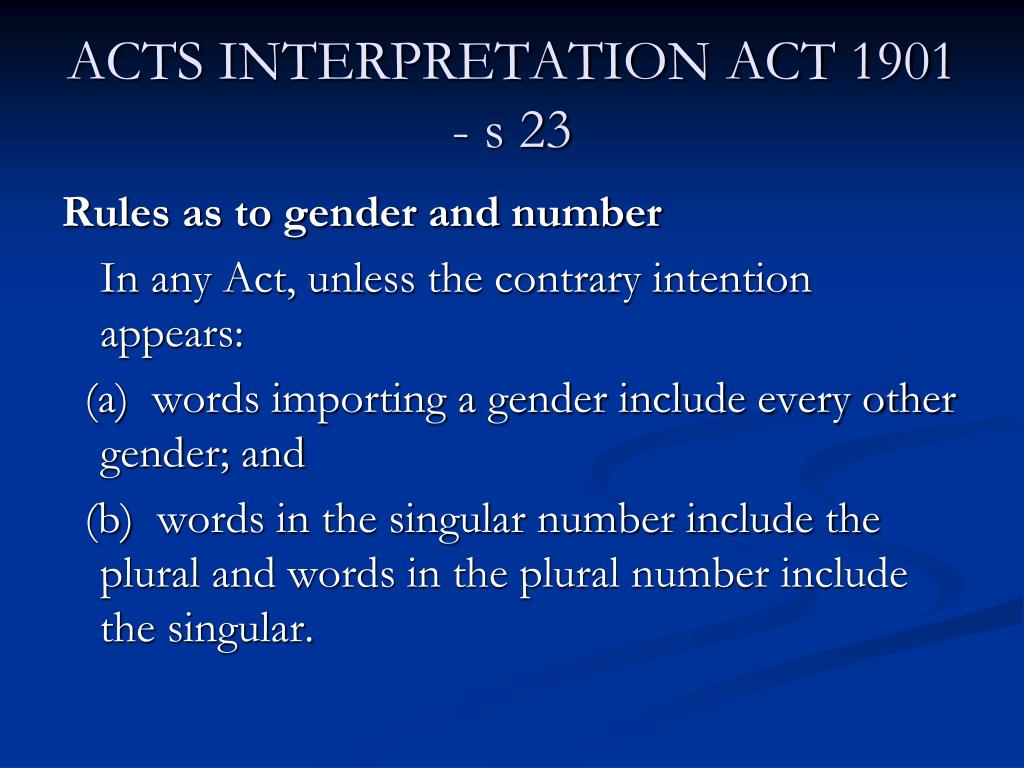 ACTS INTERPRETATION ACT 1901 - s 23

Rules as to gender and number

In any Act, unless the contrary intention appears:

(a) words importing a gender include every other gender; and

(b) words in the singular number include the plural and words in the plural number include the singular.